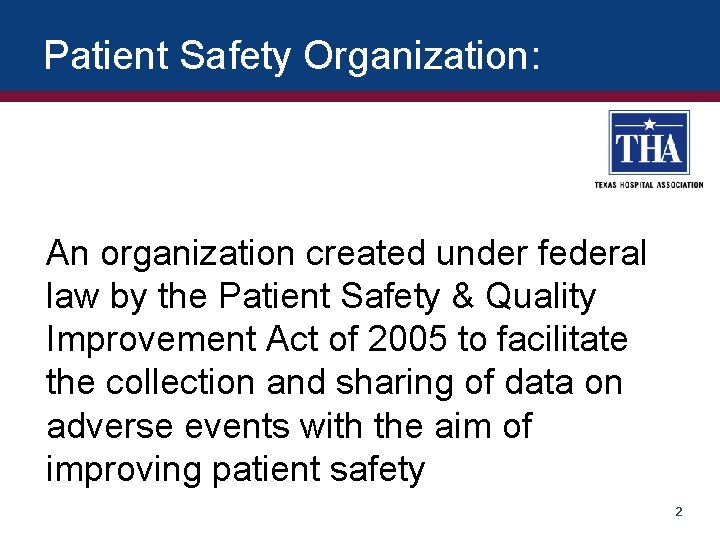 Patient Safety Organization:

THA
TEXAS HOSPITAL ASSOCIATION

An organization created under federal law by the Patient Safety & Quality Improvement Act of 2005 to facilitate the collection and sharing of data on adverse events with the aim of improving patient safety

2